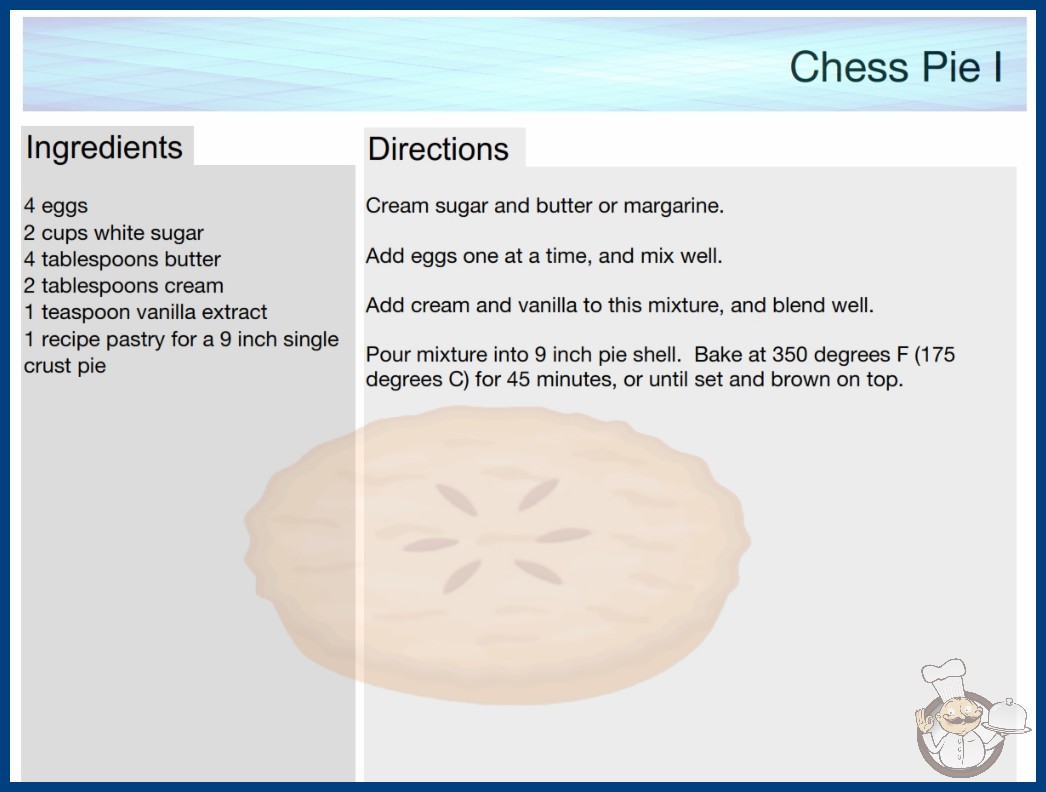 Chess Pie I

Ingredients

4 eggs
2 cups white sugar
4 tablespoons butter
2 tablespoons cream
1 teaspoon vanilla extract
1 recipe pastry for a 9 inch single crust pie

Directions

Cream sugar and butter or margarine.

Add eggs one at a time, and mix well.

Add cream and vanilla to this mixture, and blend well.

Pour mixture into 9 inch pie shell. Bake at 350 degrees F (175 degrees C) for 45 minutes, or until set and brown on top.